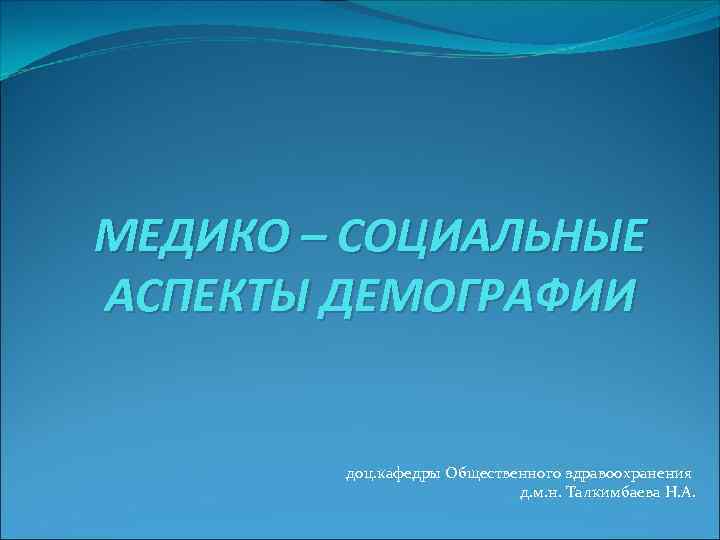 МЕДИКО – СОЦИАЛЬНЫЕ АСПЕКТЫ ДЕМОГРАФИИ

доц.кафедры Общественного здравоохранения
д.м.н. Талкимбаева Н.А.